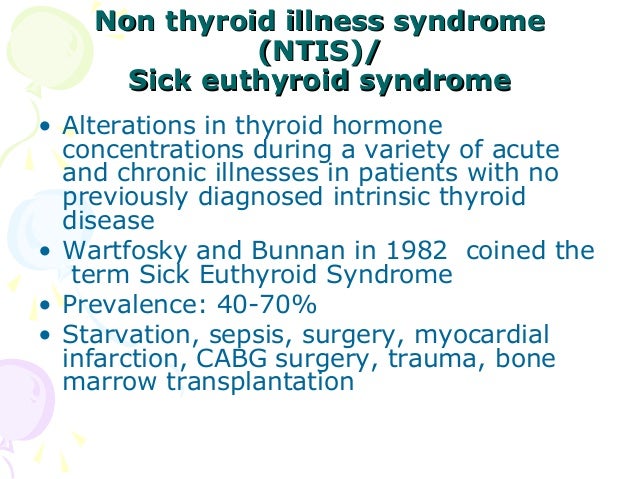 Non thyroid illness syndrome (NTIS)/
Sick euthyroid syndrome

• Alterations in thyroid hormone concentrations during a variety of acute and chronic illnesses in patients with no previously diagnosed intrinsic thyroid disease
• Wartfosky and Bunnan in 1982 coined the term Sick Euthyroid Syndrome
• Prevalence: 40-70%
• Starvation, sepsis, surgery, myocardial infarction, CABG surgery, trauma, bone marrow transplantation